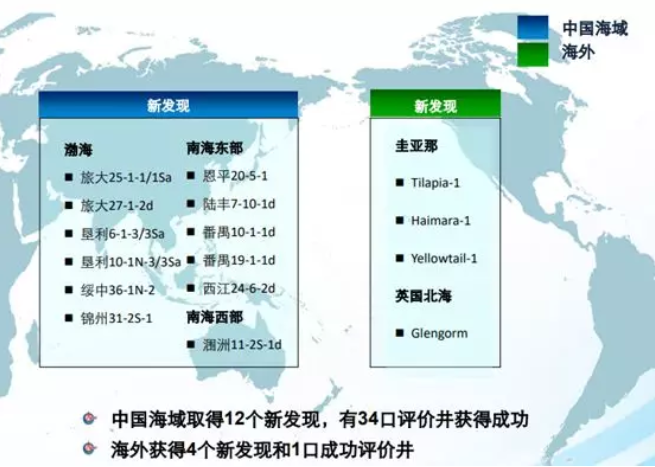 中国海域
海外

新发现

渤海
■ 旅大25-1-1/1Sa
■ 旅大27-1-2d
■ 垦利6-1-3/3Sa
■ 垦利10-1N-3/3Sa
■ 绥中36-1N-2
■ 锦州31-2S-1

南海东部
■ 恩平20-5-1
■ 陆丰7-10-1d
■ 番禺10-1-1d
■ 番禺19-1-1d
■ 西江24-6-2d

南海西部
■ 涠洲11-2S-1d

新发现

圭亚那
■ Tilapia-1
■ Haimara-1
■ Yellowtail-1

英国北海
■ Glengorm

中国海域取得12个新发现，有34口评价井获得成功
海外获得4个新发现和1口成功评价井